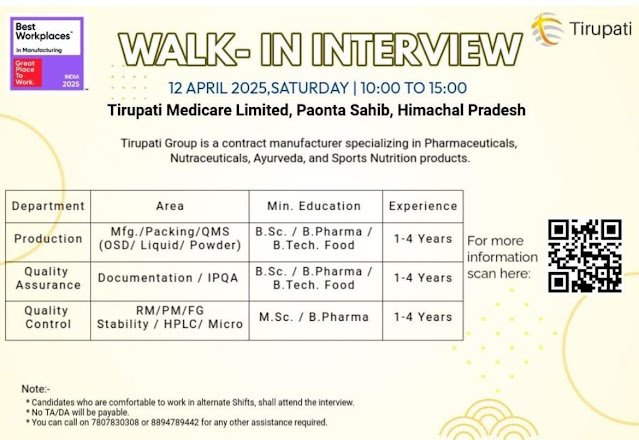 Best Workplaces™ in Manufacturing
Great Place To Work. INDIA 2025

Tirupati

WALK- IN INTERVIEW

12 APRIL 2025,SATURDAY | 10:00 TO 15:00
Tirupati Medicare Limited, Paonta Sahib, Himachal Pradesh

Tirupati Group is a contract manufacturer specializing in Pharmaceuticals, Nutraceuticals, Ayurveda, and Sports Nutrition products.

| Department | Area | Min. Education | Experience |
|---|---|---|---|
| Production | Mfg./Packing/QMS (OSD/ Liquid/ Powder) | B.Sc. / B.Pharma / B.Tech. Food | 1-4 Years |
| Quality Assurance | Documentation / IPQA | B.Sc. / B.Pharma / B.Tech. Food | 1-4 Years |
| Quality Control | RM/PM/FG Stability / HPLC/ Micro | M.Sc. / B.Pharma | 1-4 Years |

For more information scan here:

Note:-
* Candidates who are comfortable to work in alternate Shifts, shall attend the interview.
* No TA/DA will be payable.
* You can call on 7807830308 or 8894789442 for any other assistance required.